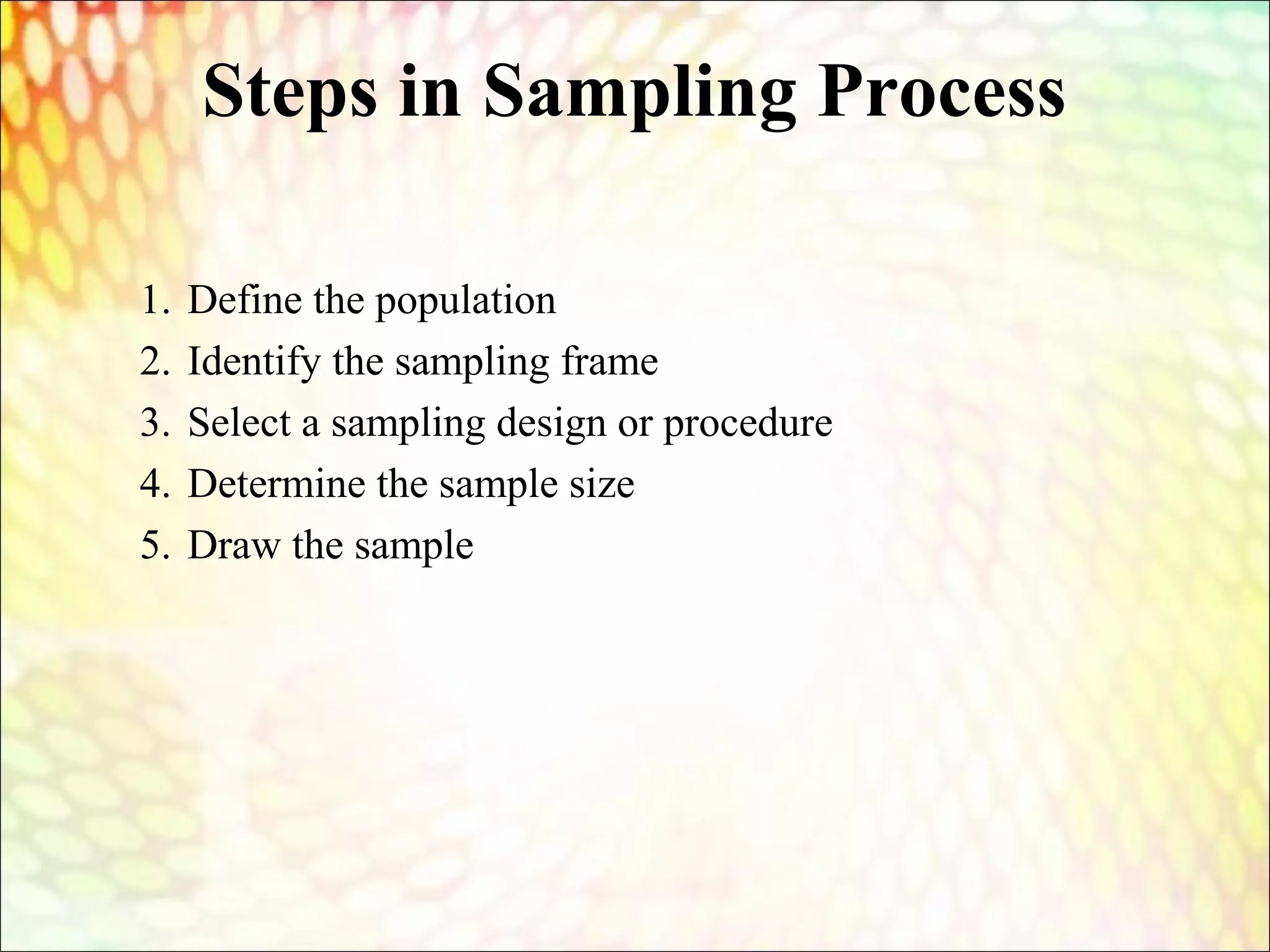 Steps in Sampling Process

1. Define the population
2. Identify the sampling frame
3. Select a sampling design or procedure
4. Determine the sample size
5. Draw the sample